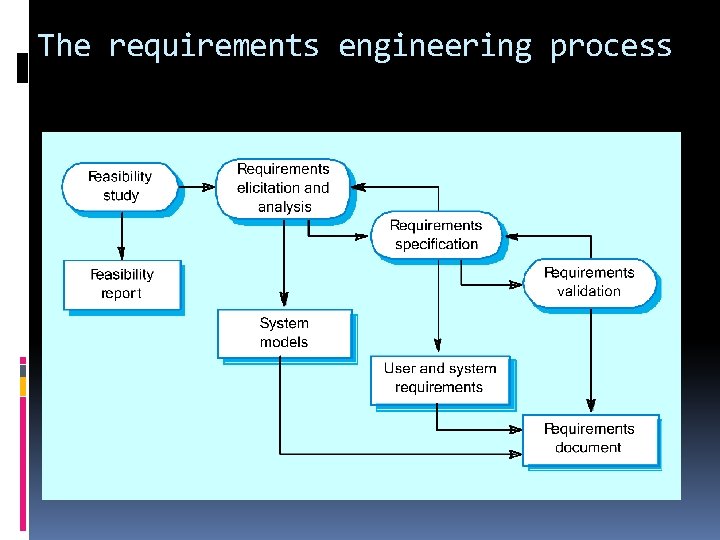 The requirements engineering process

Feasibility study

Requirements elicitation and analysis

Requirements specification

Requirements validation

Feasibility report

System models

User and system requirements

Requirements document